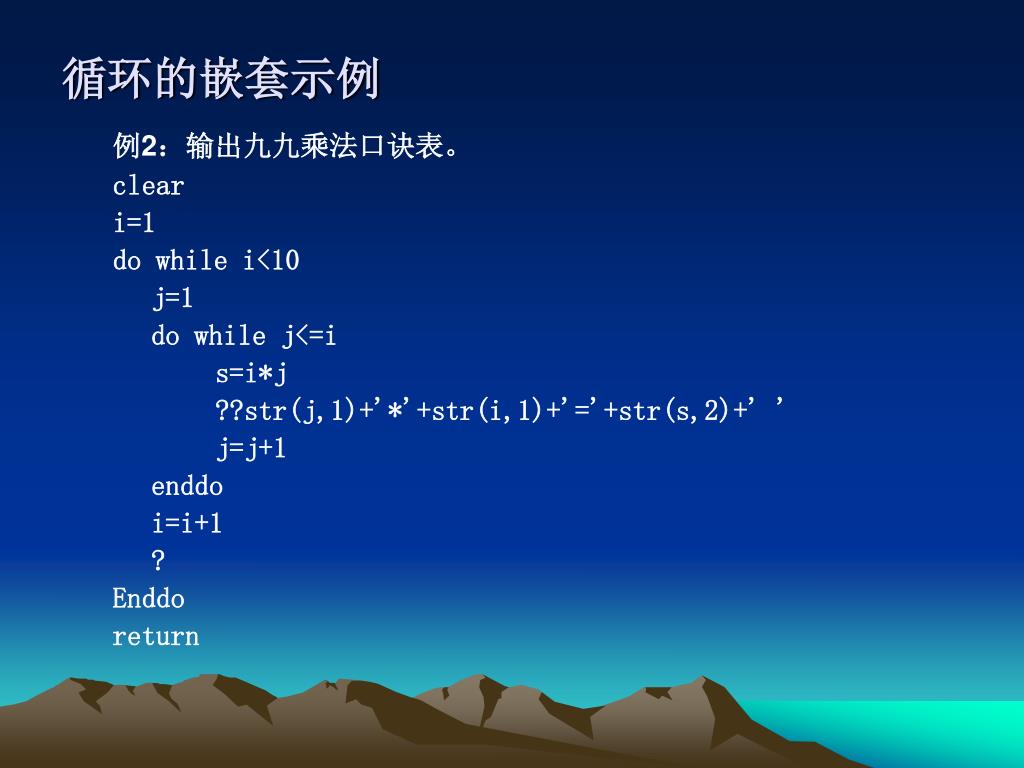 循环的嵌套示例

例2：输出九九乘法口诀表。
clear
i=1
do while i<10
j=1
do while j<=i
s=i*j
??str(j,1)+'*'+str(i,1)+'='+str(s,2)+' '
j=j+1
enddo
i=i+1
?
Enddo
return